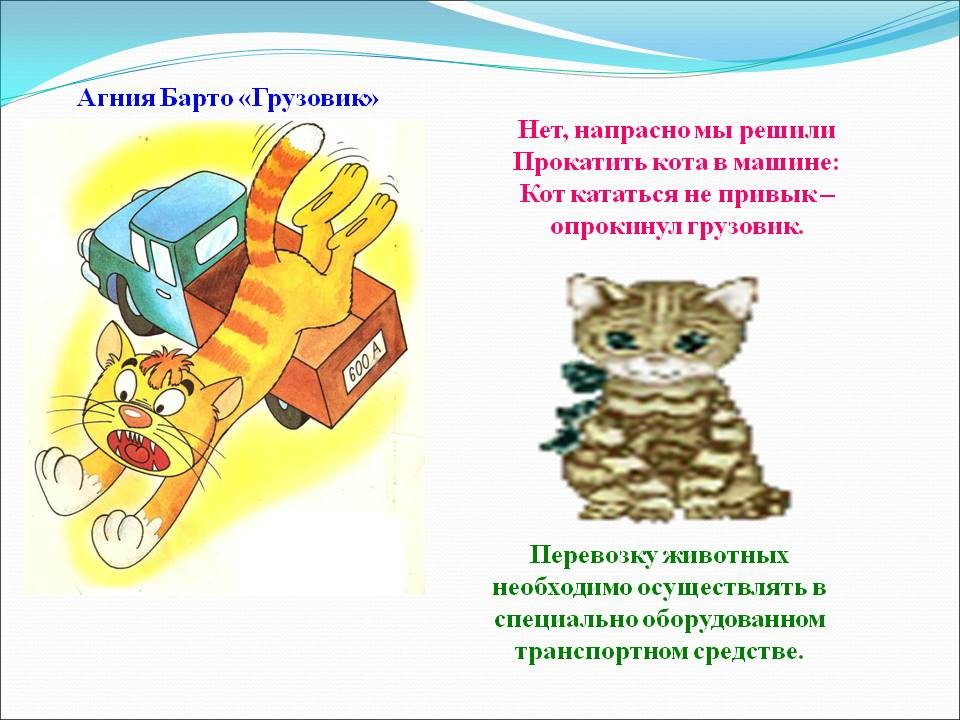 Агния Барто «Грузовик»

600 А

Нет, напрасно мы решили
Прокатить кота в машине:
Кот кататься не привык –
опрокинул грузовик.

Перевозку животных необходимо осуществлять в специально оборудованном транспортном средстве.